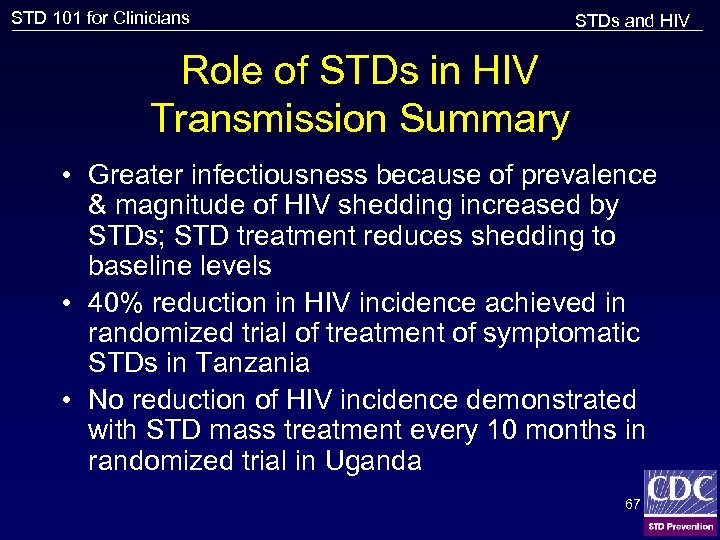 STD 101 for Clinicians

STDs and HIV

Role of STDs in HIV Transmission Summary

• Greater infectiousness because of prevalence & magnitude of HIV shedding increased by STDs; STD treatment reduces shedding to baseline levels

• 40% reduction in HIV incidence achieved in randomized trial of treatment of symptomatic STDs in Tanzania

• No reduction of HIV incidence demonstrated with STD mass treatment every 10 months in randomized trial in Uganda

67

CDC

STD Prevention